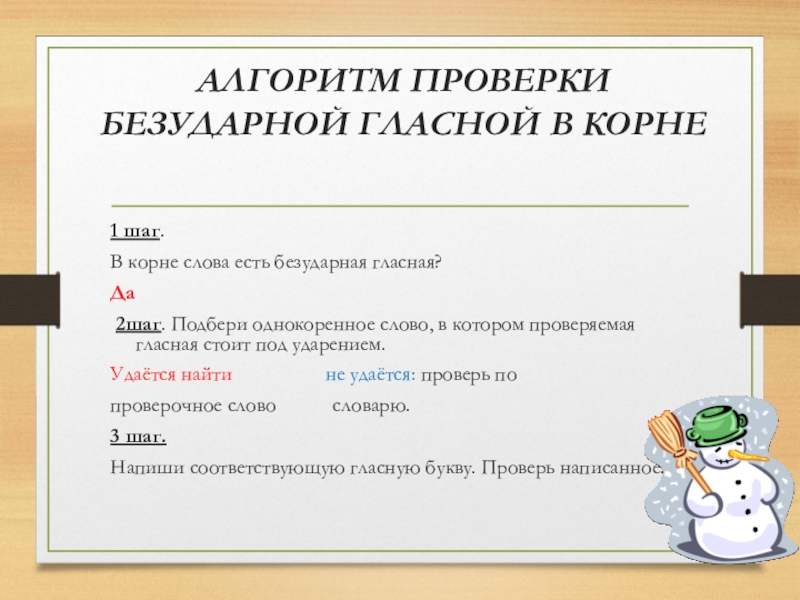 АЛГОРИТМ ПРОВЕРКИ БЕЗУДАРНОЙ ГЛАСНОЙ В КОРНЕ

1 шаг.

В корне слова есть безударная гласная?

Да

2шаг. Подбери однокоренное слово, в котором проверяемая гласная стоит под ударением.

Удаётся найти не удаётся: проверь по

проверочное слово словарю.

3 шаг.

Напиши соответствующую гласную букву. Проверь написанное.